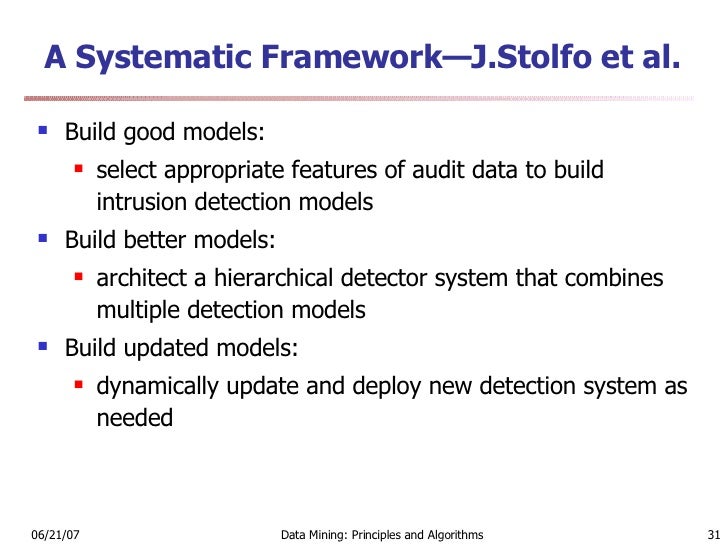 A Systematic Framework—J.Stolfo et al.

- Build good models:
  - select appropriate features of audit data to build intrusion detection models
- Build better models:
  - architect a hierarchical detector system that combines multiple detection models
- Build updated models:
  - dynamically update and deploy new detection system as needed

06/21/07 Data Mining: Principles and Algorithms 31